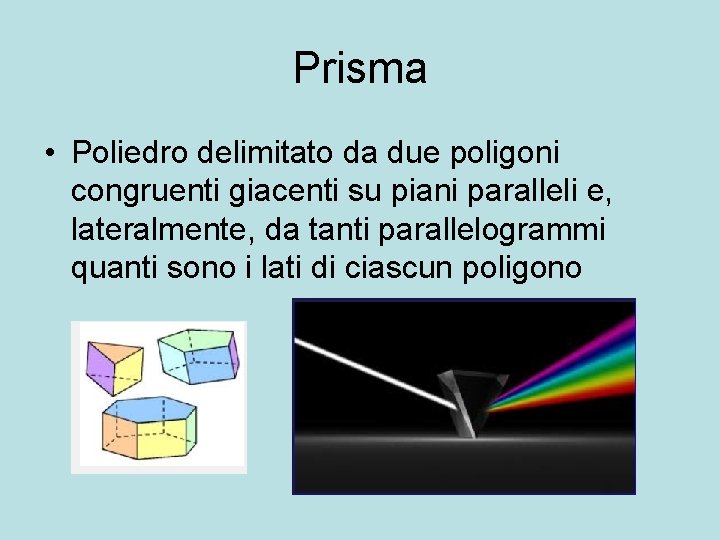 Prisma

• Poliedro delimitato da due poligoni congruenti giacenti su piani paralleli e, lateralmente, da tanti parallelogrammi quanti sono i lati di ciascun poligono